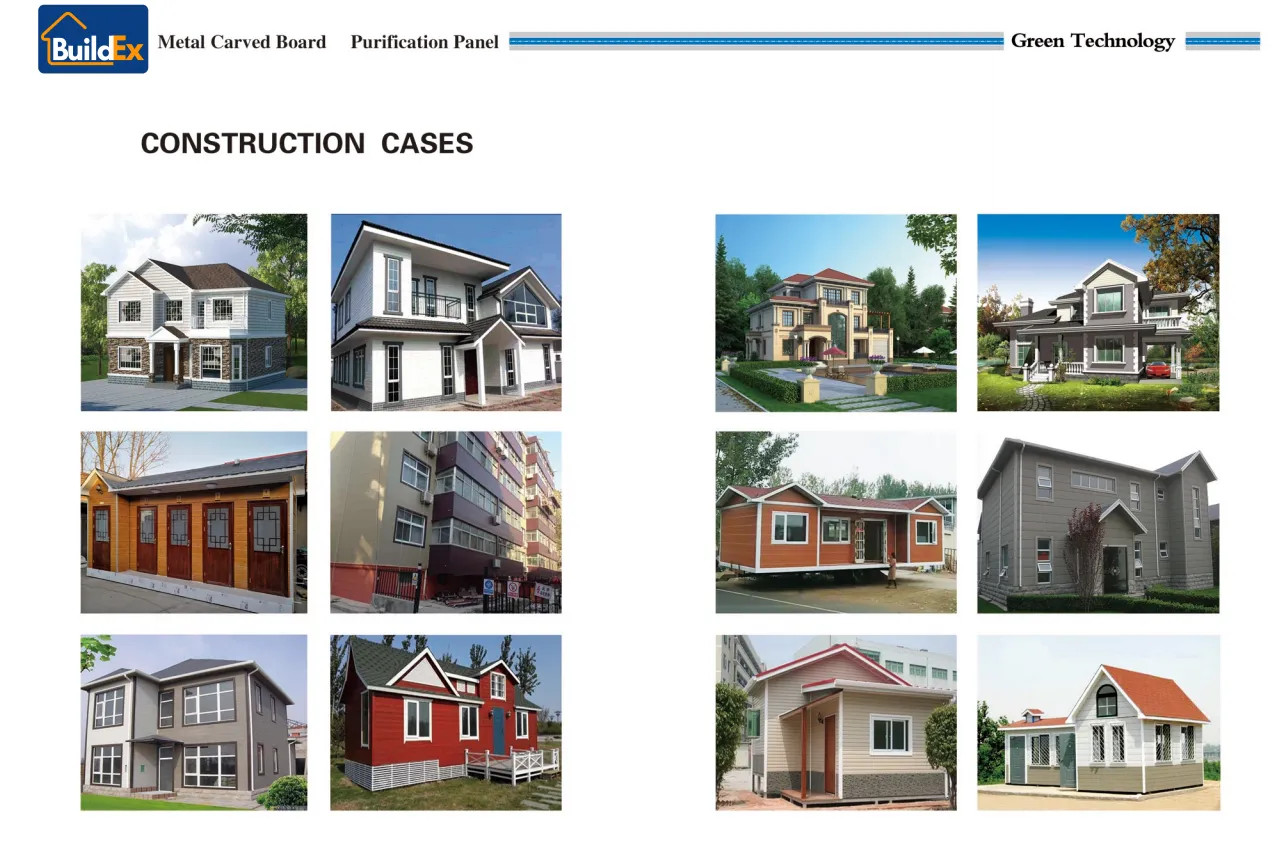 BuildEx Metal Carved Board Purification Panel Green Technology

CONSTRUCTION CASES